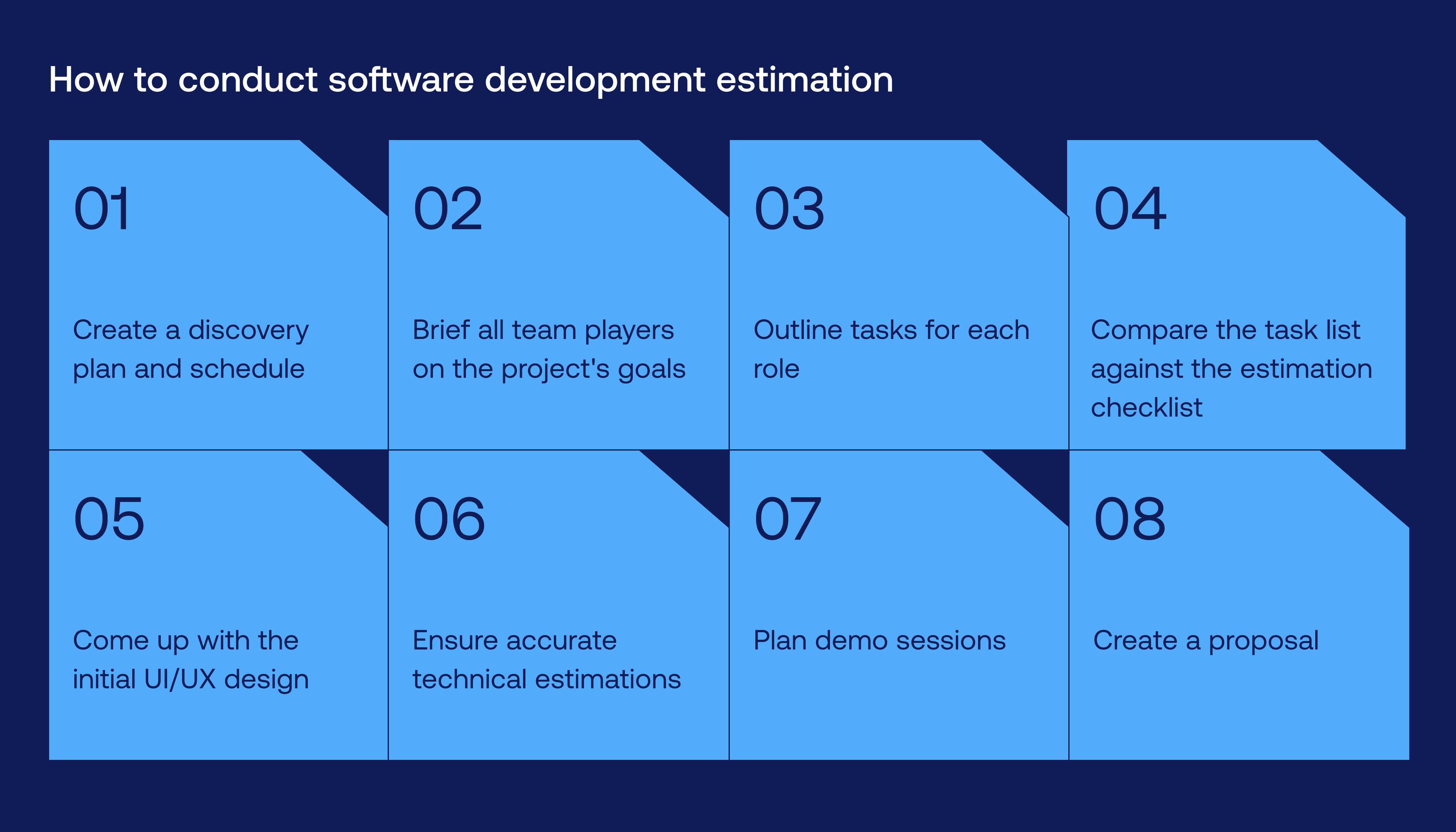 How to conduct software development estimation

01

Create a discovery plan and schedule

02

Brief all team players on the project's goals

03

Outline tasks for each role

04

Compare the task list against the estimation checklist

05

Come up with the initial UI/UX design

06

Ensure accurate technical estimations

07

Plan demo sessions

08

Create a proposal